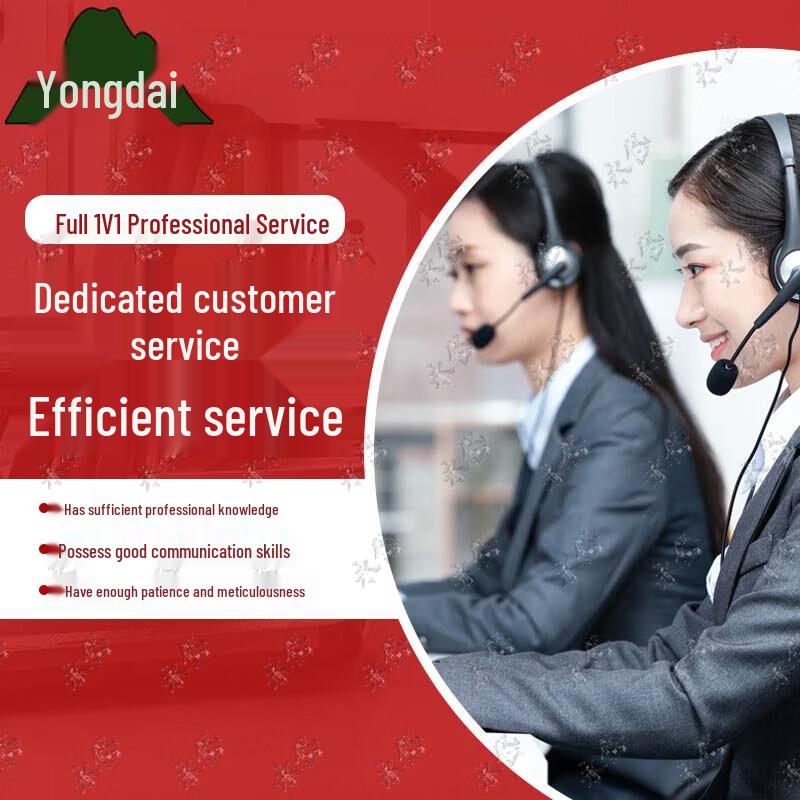 Yongdai

Full 1V1 Professional Service

Dedicated customer service

Efficient service

Has sufficient professional knowledge

Possess good communication skills

Have enough patience and meticulousness